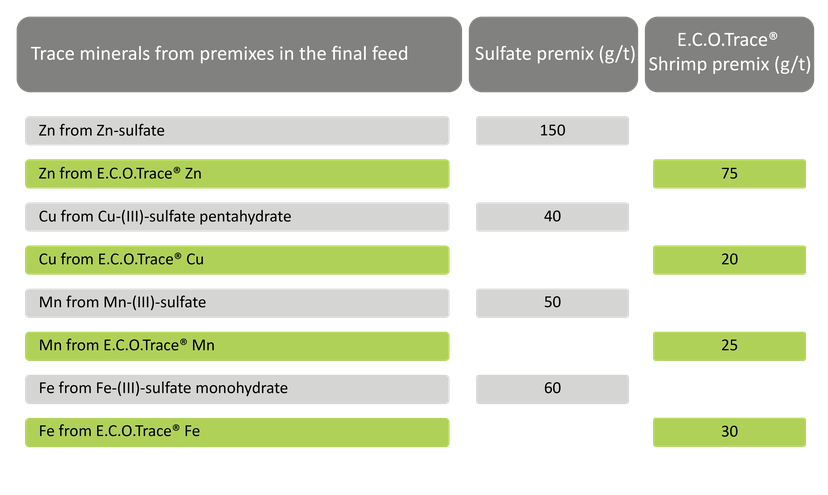 | Trace minerals from premixes in the final feed | Sulfate premix (g/t) | E.C.O.Trace® Shrimp premix (g/t) |
|---|---|---|
| Zn from Zn-sulfate | 150 | |
| Zn from E.C.O.Trace® Zn | | 75 |
| Cu from Cu-(III)-sulfate pentahydrate | 40 | |
| Cu from E.C.O.Trace® Cu | | 20 |
| Mn from Mn-(III)-sulfate | 50 | |
| Mn from E.C.O.Trace® Mn | | 25 |
| Fe from Fe-(III)-sulfate monohydrate | 60 | |
| Fe from E.C.O.Trace® Fe | | 30 |